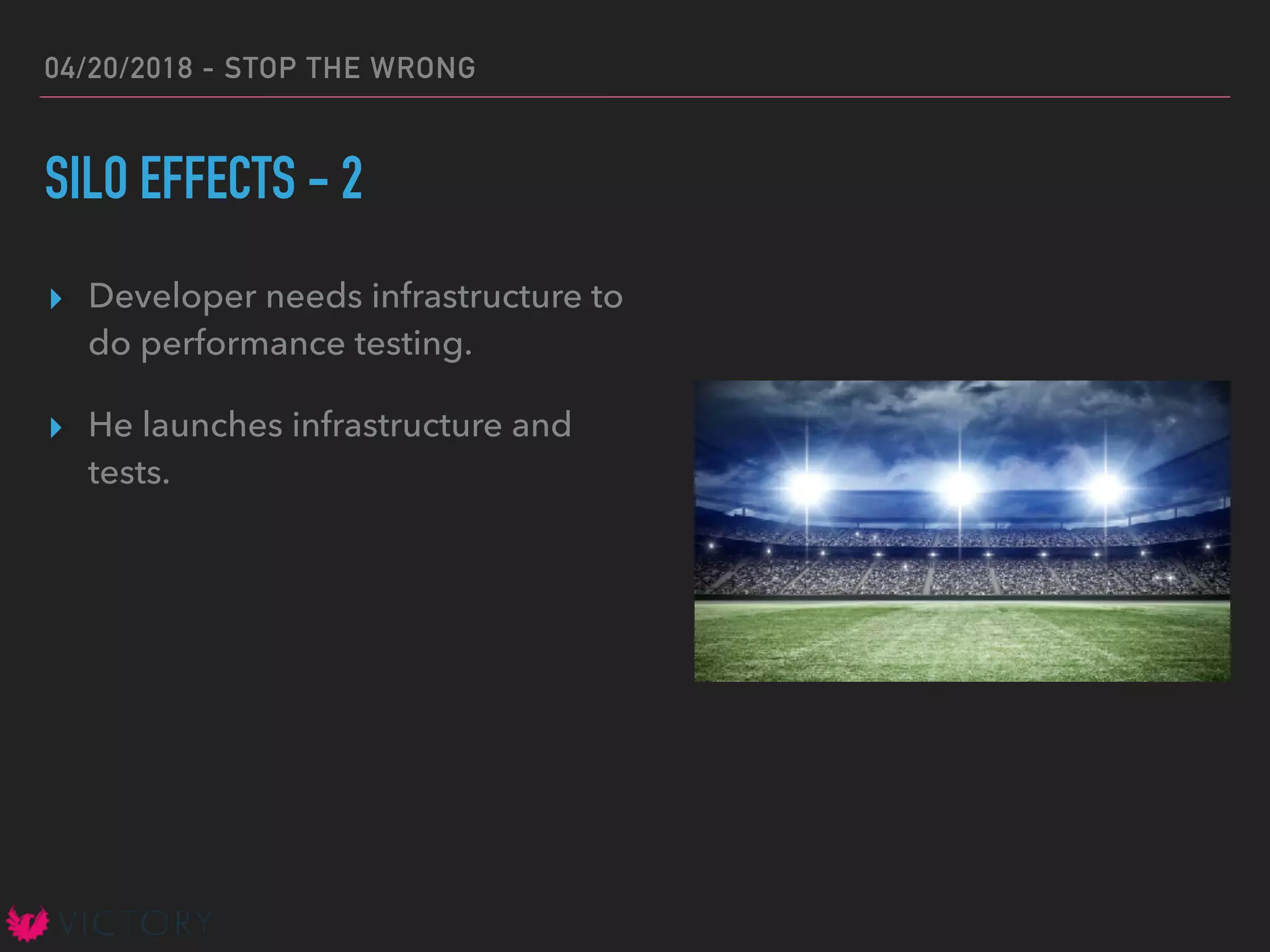 04/20/2018 - STOP THE WRONG

SILO EFFECTS - 2

Developer needs infrastructure to do performance testing.

He launches infrastructure and tests.

VICTORY